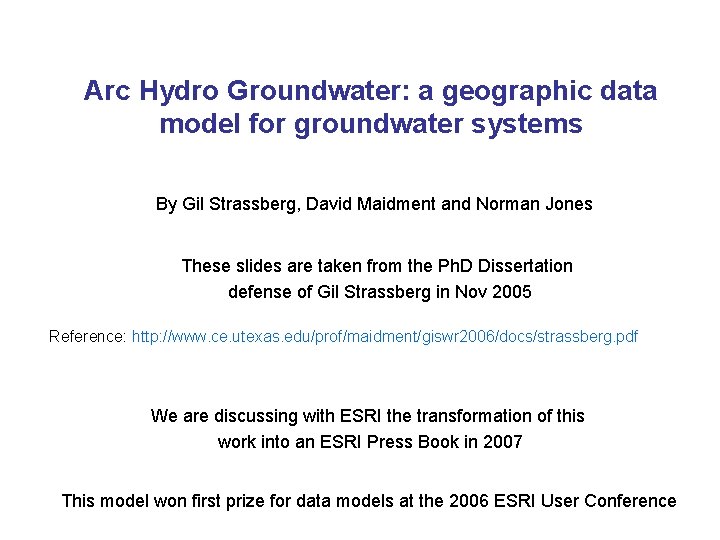 Arc Hydro Groundwater: a geographic data model for groundwater systems

By Gil Strassberg, David Maidment and Norman Jones

These slides are taken from the PhD Dissertation defense of Gil Strassberg in Nov 2005

Reference: http://www.ce.utexas.edu/prof/maidment/giswr2006/docs/strassberg.pdf

We are discussing with ESRI the transformation of this work into an ESRI Press Book in 2007

This model won first prize for data models at the 2006 ESRI User Conference